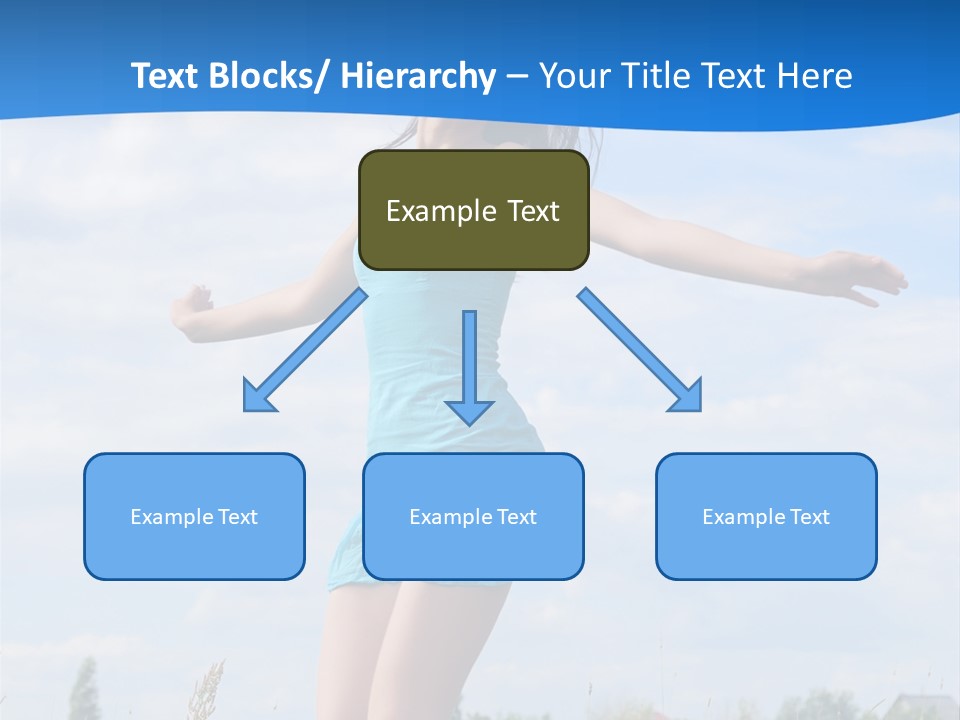 Text Blocks/ Hierarchy – Your Title Text Here

Example Text

Example Text

Example Text

Example Text